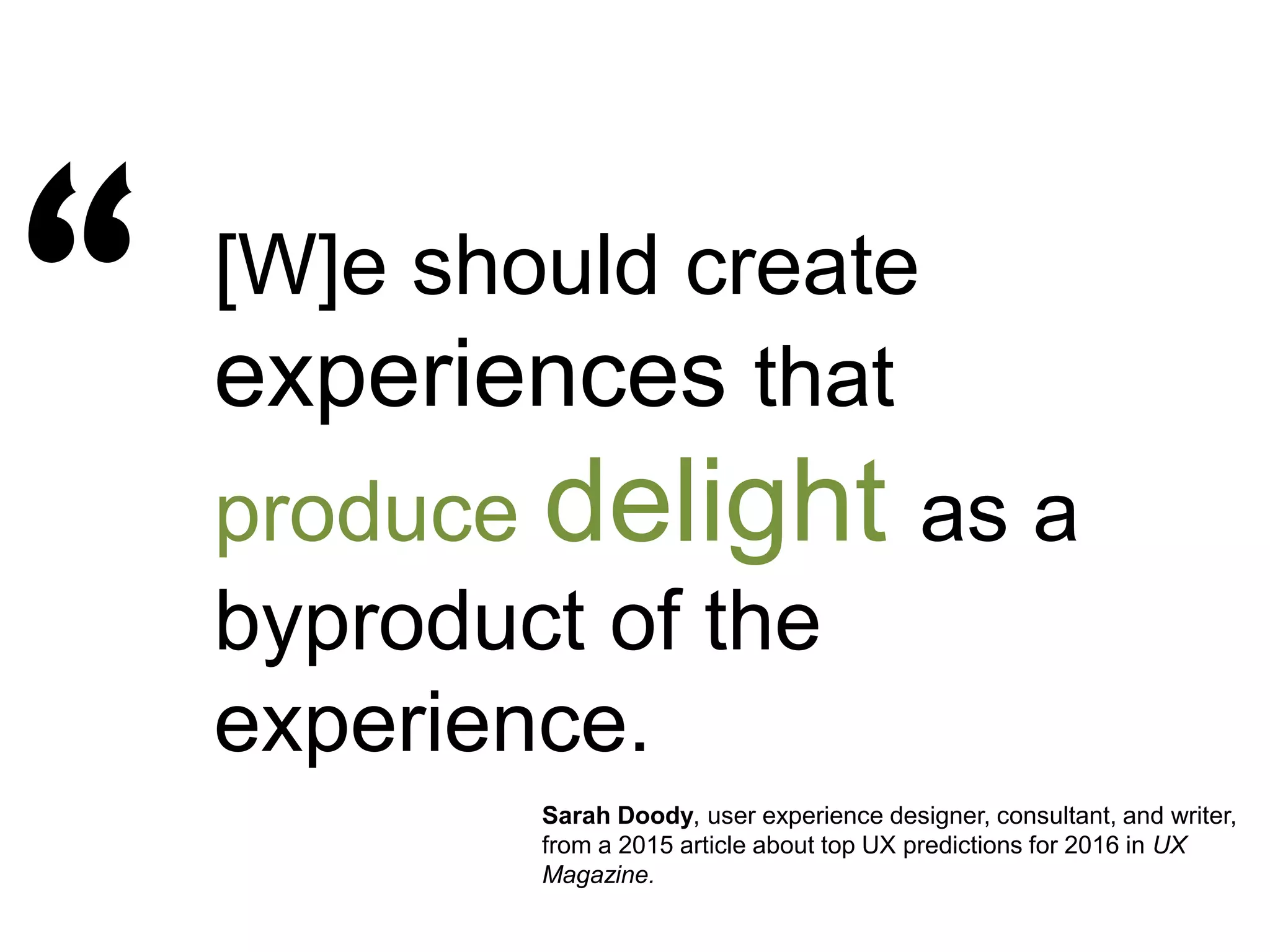 “

[W]e should create experiences that produce delight as a byproduct of the experience.

Sarah Doody, user experience designer, consultant, and writer, from a 2015 article about top UX predictions for 2016 in UX Magazine.